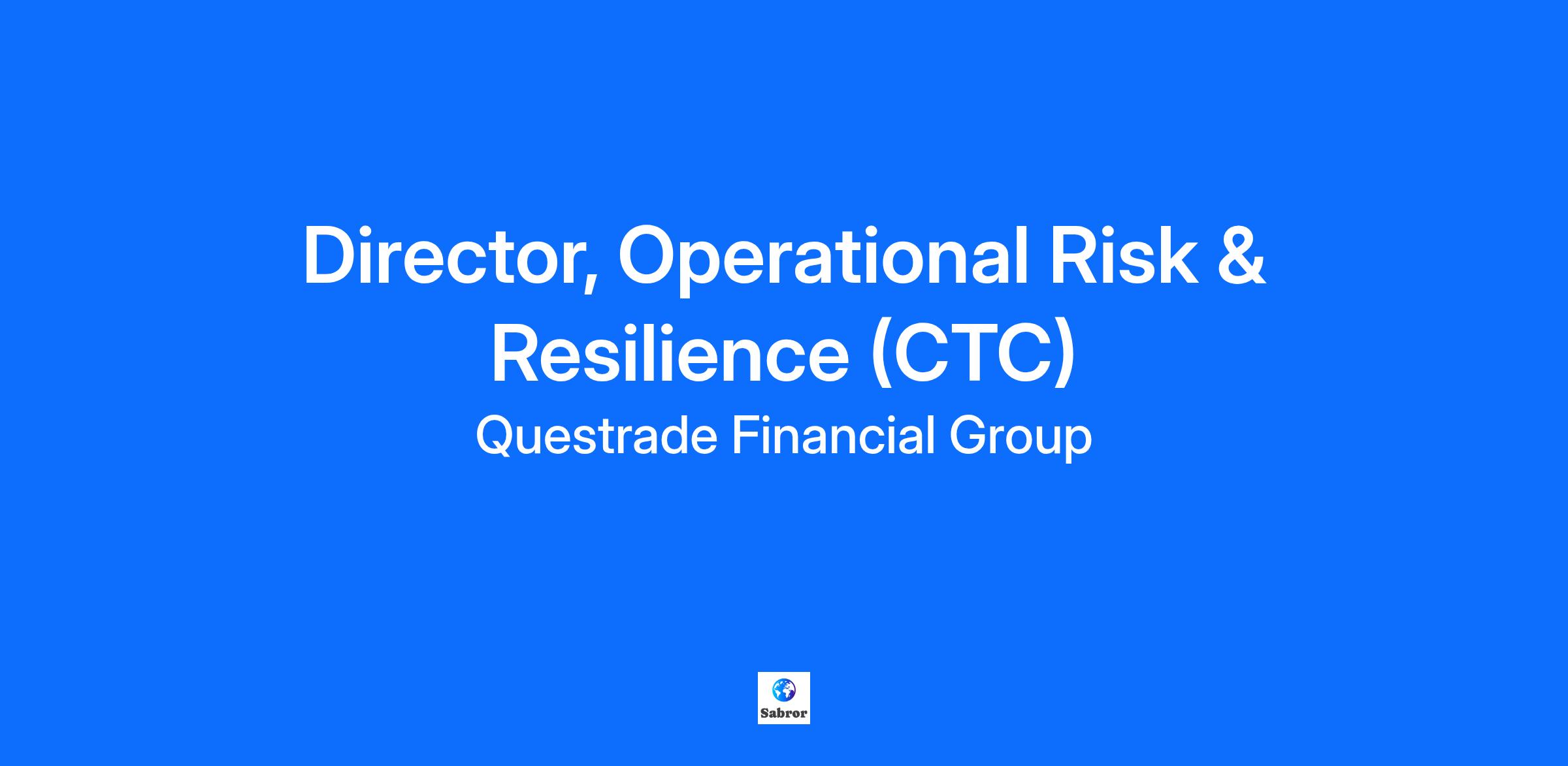 Director, Operational Risk & Resilience (CTC)

Questrade Financial Group

Sabror